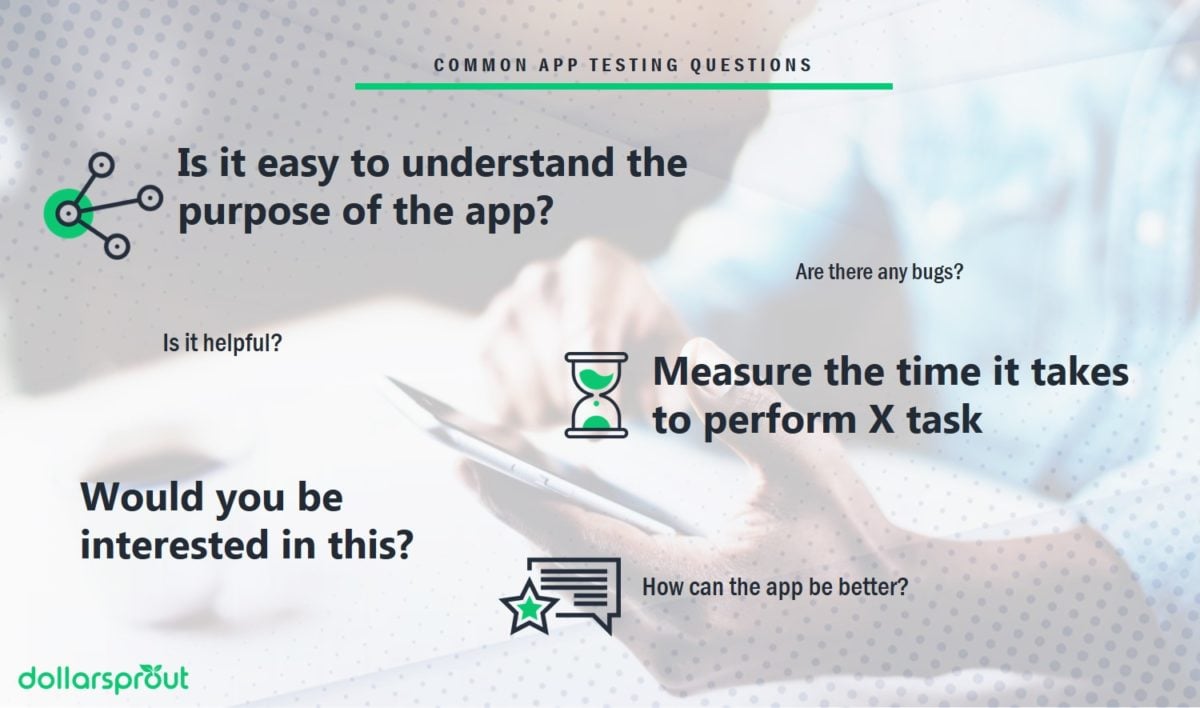 COMMON APP TESTING QUESTIONS

Is it easy to understand the purpose of the app?

Are there any bugs?

Is it helpful?

Measure the time it takes to perform X task

Would you be interested in this?

How can the app be better?

dollarsprout